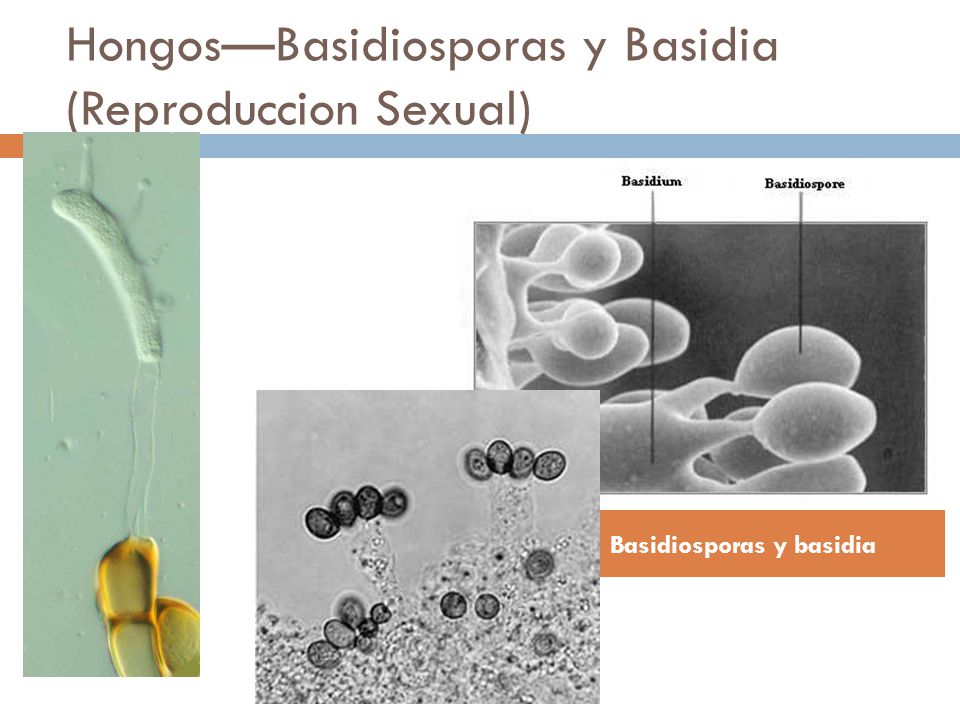 Hongos—Basidiosporas y Basidia (Reproduccion Sexual)

Basidium

Basidiospore

Basidiosporas y basidia